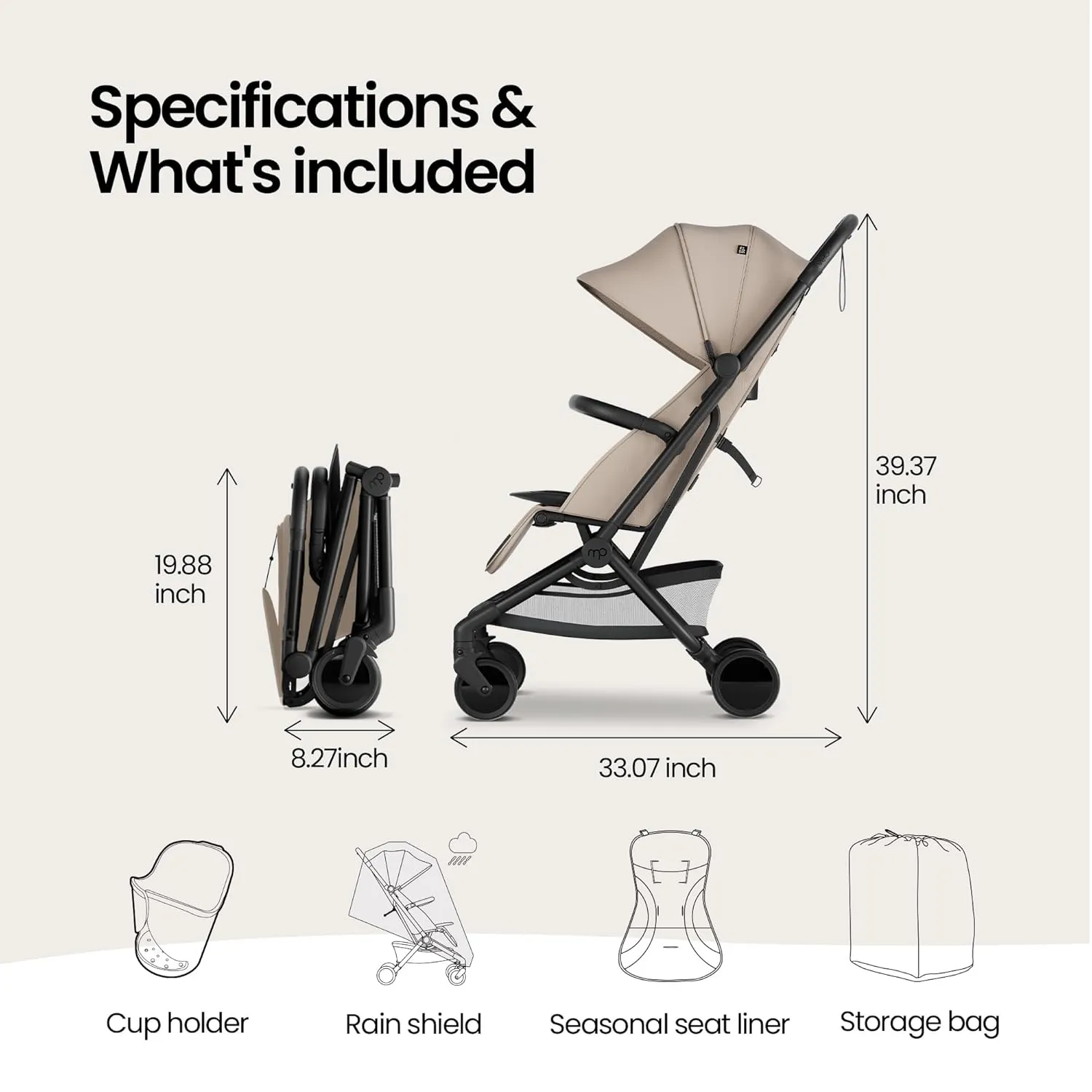 Specifications & What's included

19.88 inch

8.27inch

33.07 inch

39.37 inch

Cup holder

Rain shield

Seasonal seat liner

Storage bag